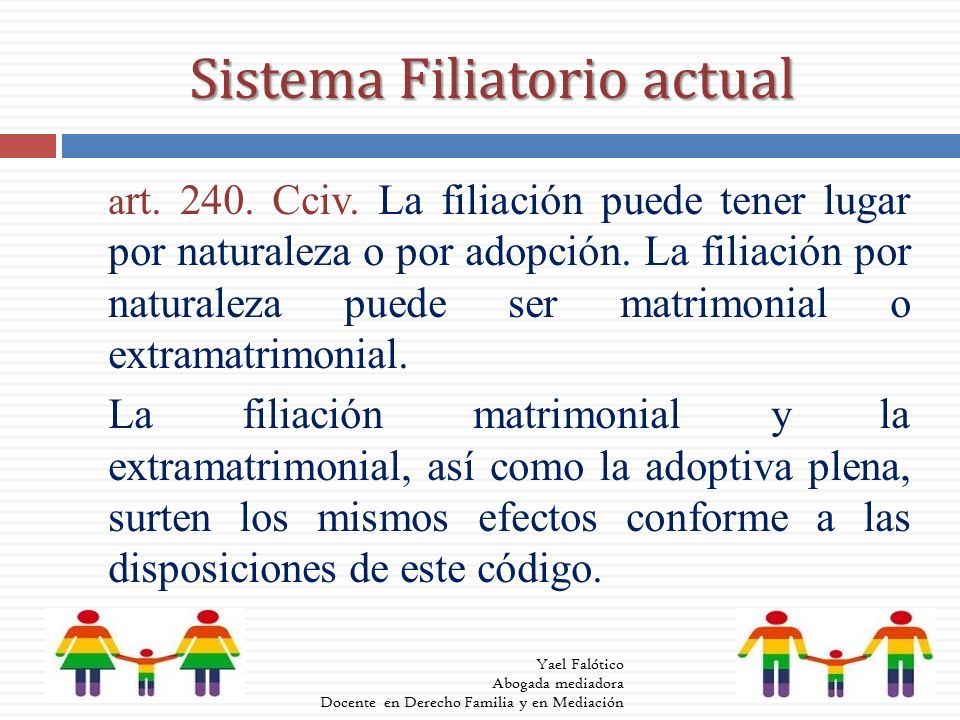 Sistema Filiatorio actual

art. 240. Cciv. La filiación puede tener lugar por naturaleza o por adopción. La filiación por naturaleza puede ser matrimonial o extramatrimonial.

La filiación matrimonial y la extramatrimonial, así como la adoptiva plena, surten los mismos efectos conforme a las disposiciones de este código.

Yael Falótico
Abogada mediadora
Docente en Derecho Familia y en Mediación